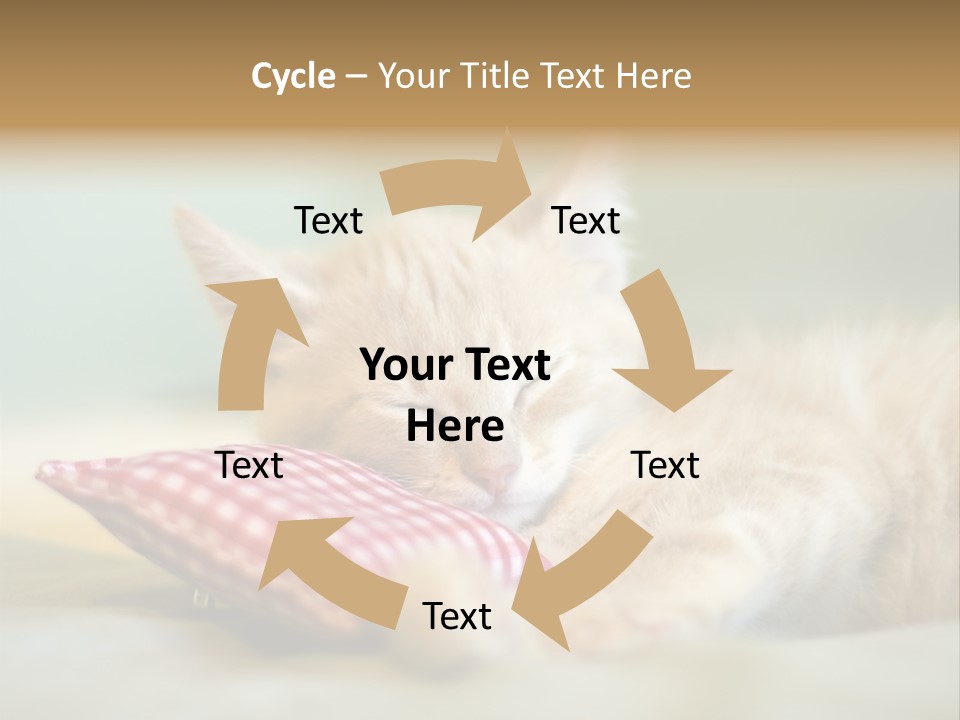 Cycle – Your Title Text Here

Text

Text

Your Text Here

Text

Text

Text